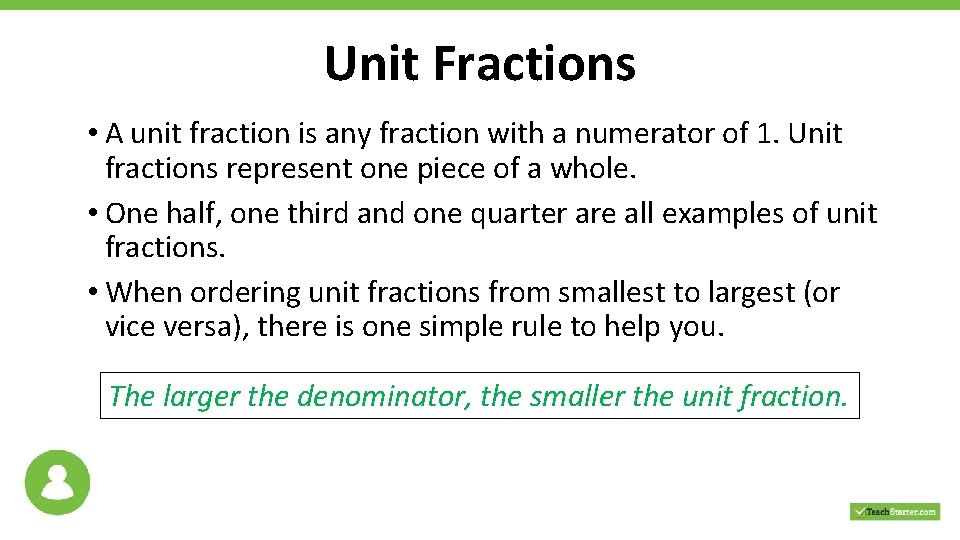 Unit Fractions

• A unit fraction is any fraction with a numerator of 1. Unit fractions represent one piece of a whole.

• One half, one third and one quarter are all examples of unit fractions.

• When ordering unit fractions from smallest to largest (or vice versa), there is one simple rule to help you.

The larger the denominator, the smaller the unit fraction.

TeachStarter.com